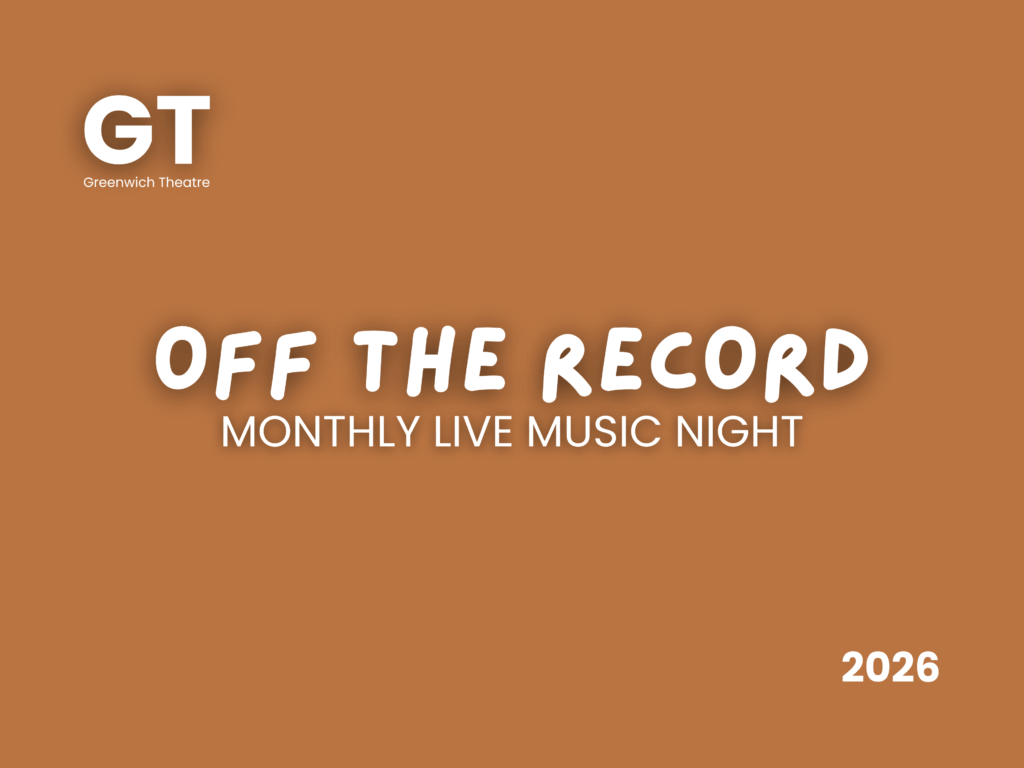 GT
Greenwich Theatre

OFF THE RECORD
MONTHLY LIVE MUSIC NIGHT

2026